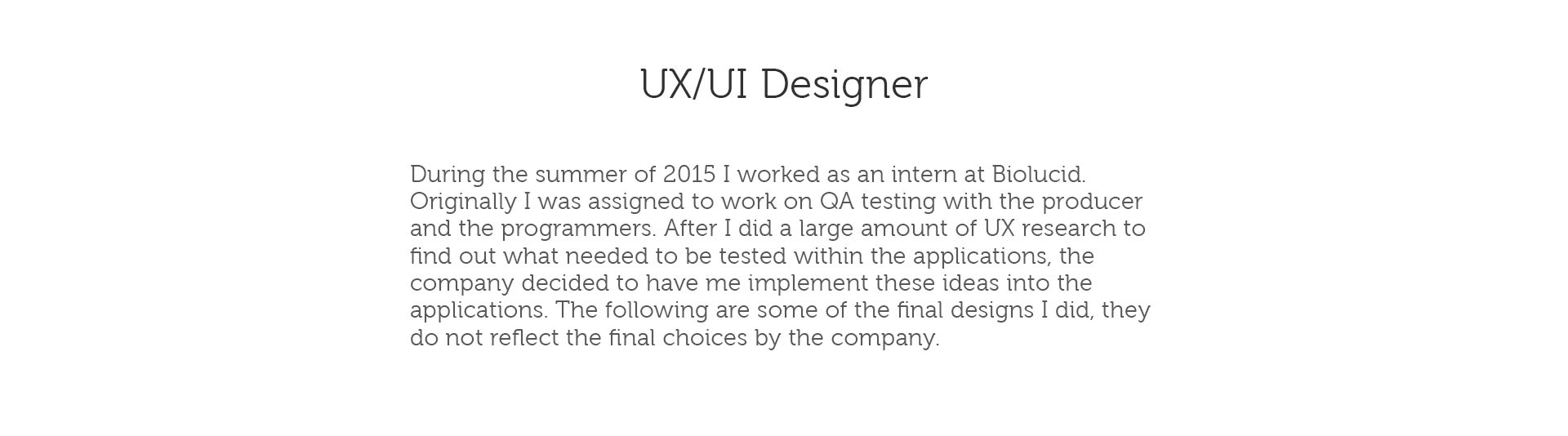 UX/UI Designer

During the summer of 2015 I worked as an intern at Biolucid. Originally I was assigned to work on QA testing with the producer and the programmers. After I did a large amount of UX research to find out what needed to be tested within the applications, the company decided to have me implement these ideas into the applications. The following are some of the final designs I did, they do not reflect the final choices by the company.